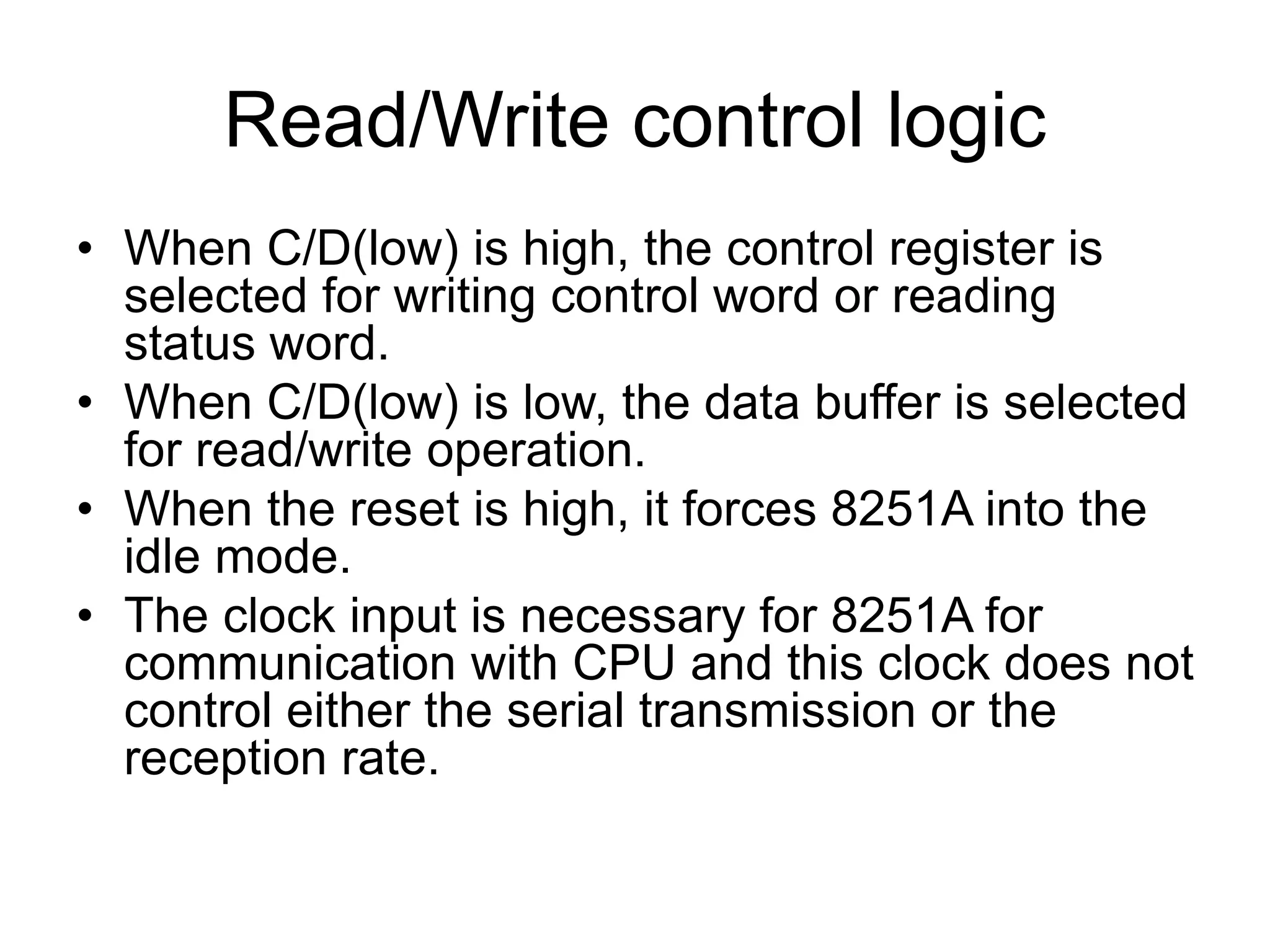 Read/Write control logic

• When C/D(low) is high, the control register is selected for writing control word or reading status word.
• When C/D(low) is low, the data buffer is selected for read/write operation.
• When the reset is high, it forces 8251A into the idle mode.
• The clock input is necessary for 8251A for communication with CPU and this clock does not control either the serial transmission or the reception rate.